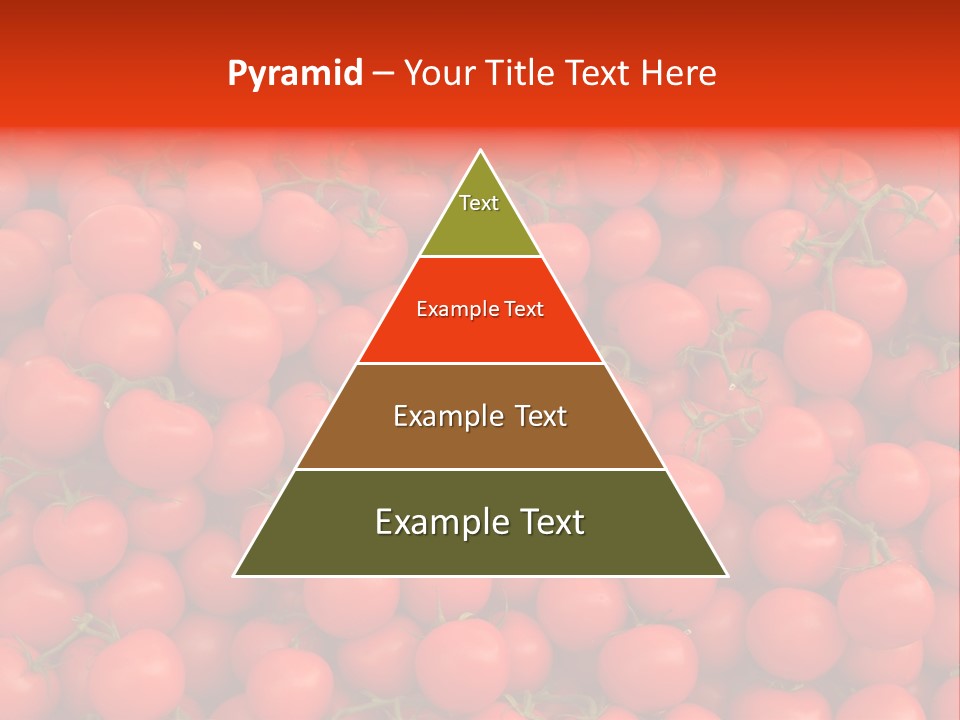 Pyramid – Your Title Text Here

Text

Example Text

Example Text

Example Text